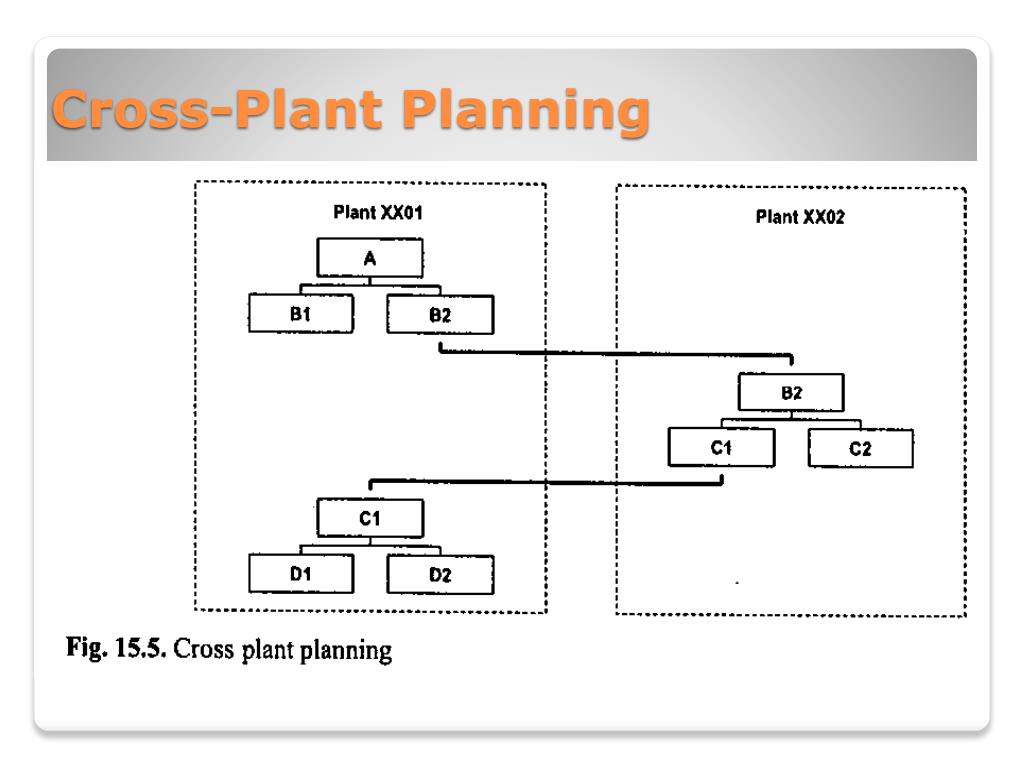 Cross-Plant Planning

Plant XX01

A

B1

B2

C1

D1

D2

Plant XX02

B2

C1

C2

Fig. 15.5. Cross plant planning